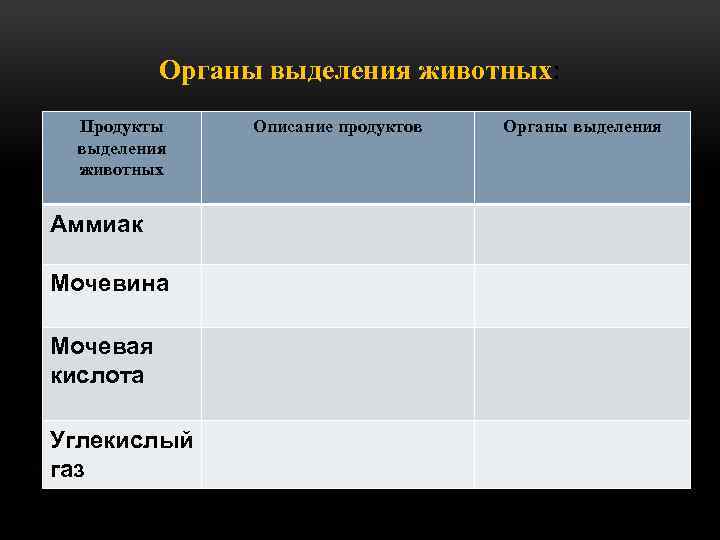 Органы выделения животных:

| Продукты выделения животных | Описание продуктов | Органы выделения |
|---|---|---|
| Аммиак | | |
| Мочевина | | |
| Мочевая кислота | | |
| Углекислый газ | | |